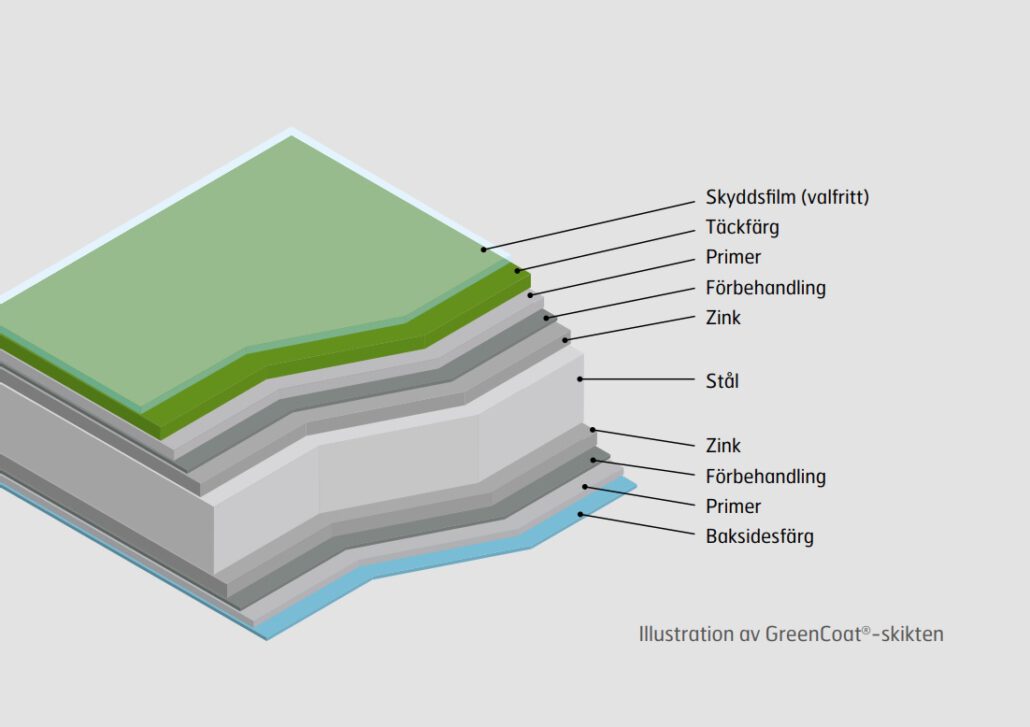 Skyddsfilm (valfritt)
Täckfärg
Primer
Förbehandling
Zink
Stål
Zink
Förbehandling
Primer
Baksidesfärg

Illustration av GreenCoat®-skikten